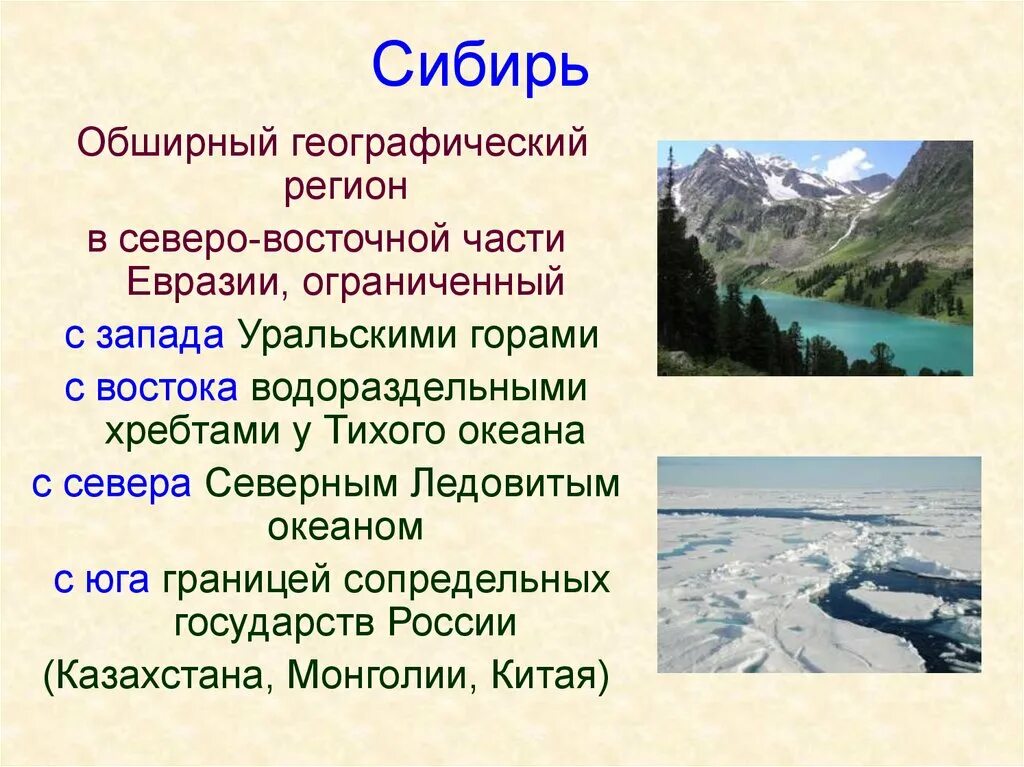 Сибирь

Обширный географический регион

в северо-восточной части Евразии, ограниченный

с запада Уральскими горами

с востока водораздельными хребтами у Тихого океана

с севера Северным Ледовитым океаном

с юга границей сопредельных государств России

(Казахстана, Монголии, Китая)